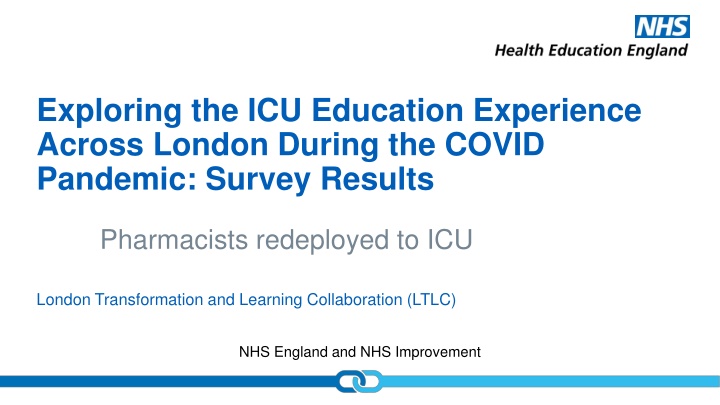 NHS
Health Education England

Exploring the ICU Education Experience Across London During the COVID Pandemic: Survey Results

Pharmacists redeployed to ICU

London Transformation and Learning Collaboration (LTLC)

NHS England and NHS Improvement